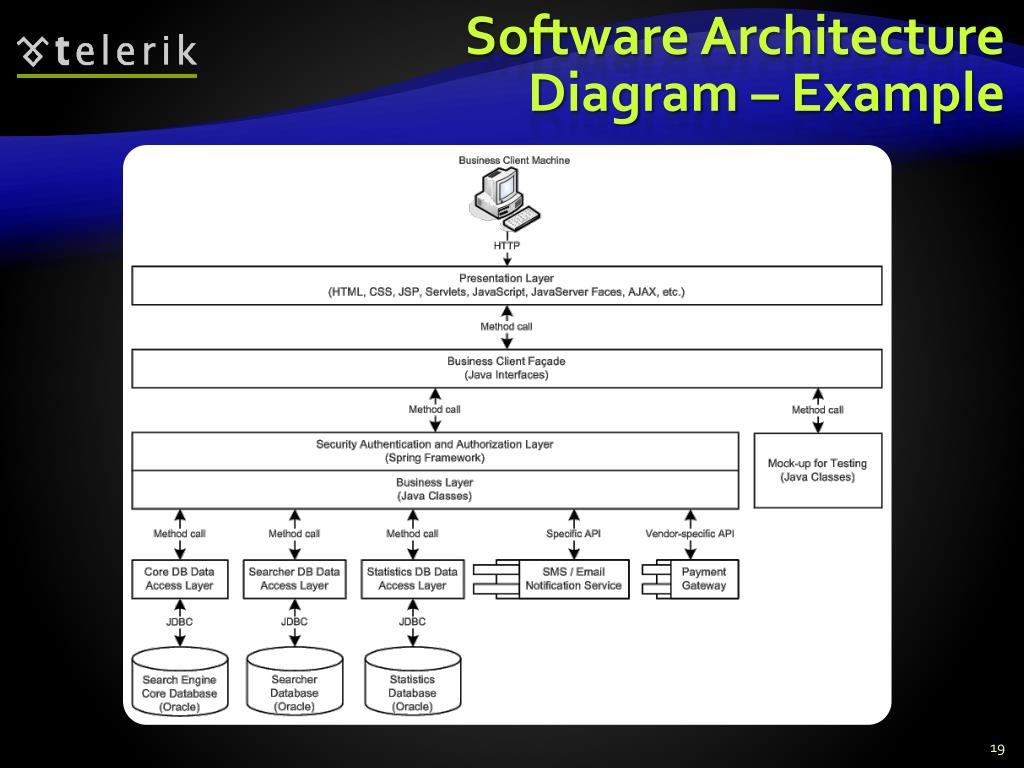 telerik

Software Architecture Diagram – Example

Business Client Machine

HTTP

Presentation Layer
(HTML, CSS, JSP, Servlets, JavaScript, JavaServer Faces, AJAX, etc.)

Method call

Business Client Façade
(Java Interfaces)

Method call

Method call

Security Authentication and Authorization Layer
(Spring Framework)

Business Layer
(Java Classes)

Mock-up for Testing
(Java Classes)

Method call

Method call

Method call

Specific API

Vendor-specific API

Core DB Data Access Layer

Searcher DB Data Access Layer

Statistics DB Data Access Layer

SMS / Email Notification Service

Payment Gateway

JDBC

JDBC

JDBC

Search Engine Core Database (Oracle)

Searcher Database (Oracle)

Statistics Database (Oracle)

19